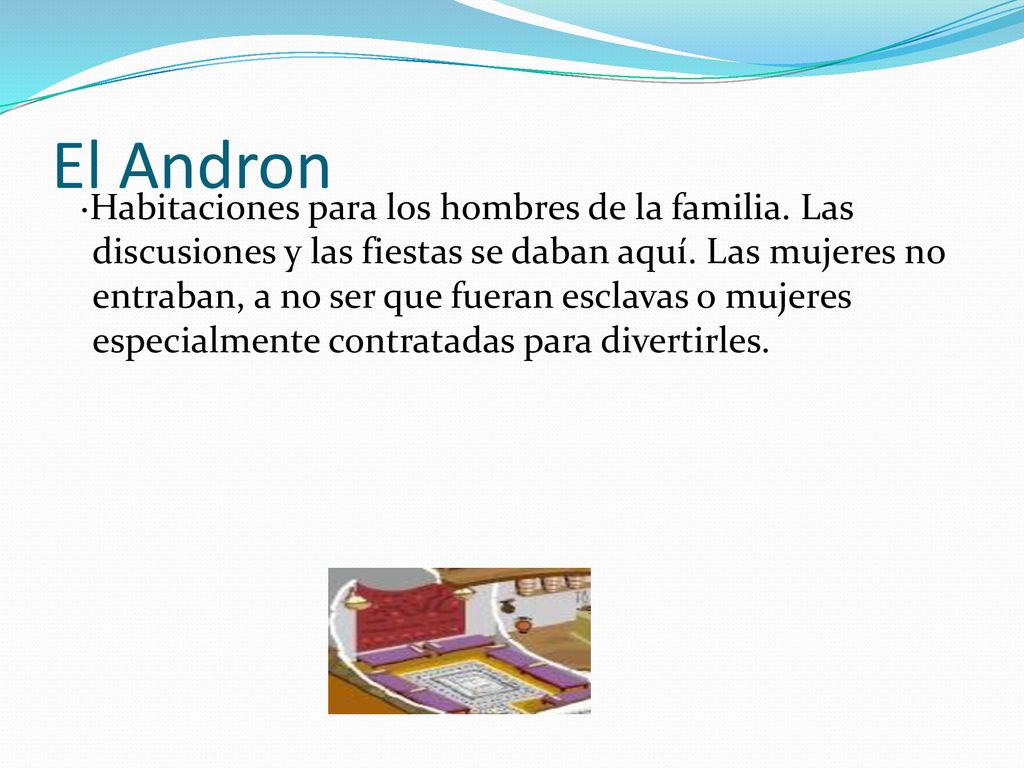 El Andron

·Habitaciones para los hombres de la familia. Las discusiones y las fiestas se daban aquí. Las mujeres no entraban, a no ser que fueran esclavas o mujeres especialmente contratadas para divertirles.